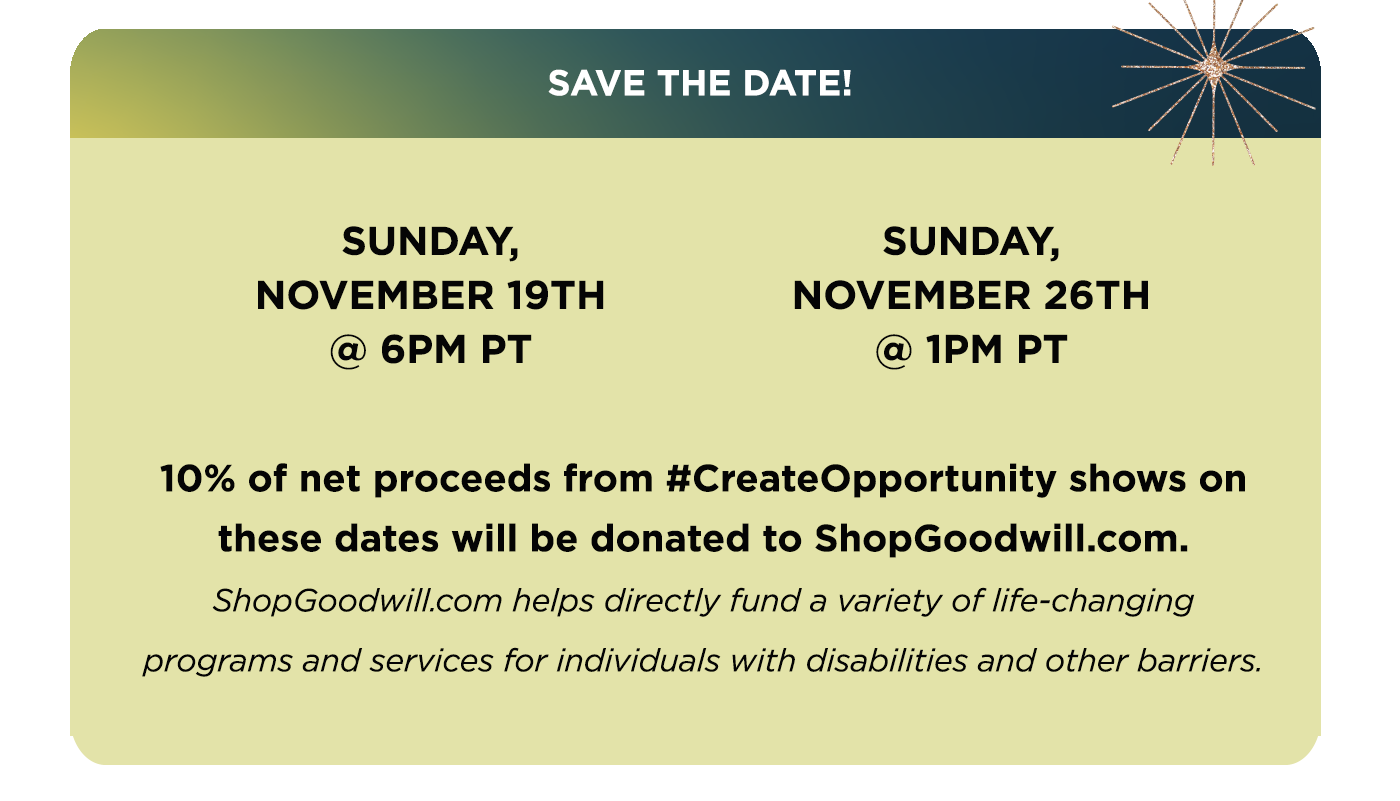 SAVE THE DATE!

SUNDAY,
NOVEMBER 19TH
@ 6PM PT

SUNDAY,
NOVEMBER 26TH
@ 1PM PT

10% of net proceeds from #CreateOpportunity shows on these dates will be donated to ShopGoodwill.com.

ShopGoodwill.com helps directly fund a variety of life-changing programs and services for individuals with disabilities and other barriers.